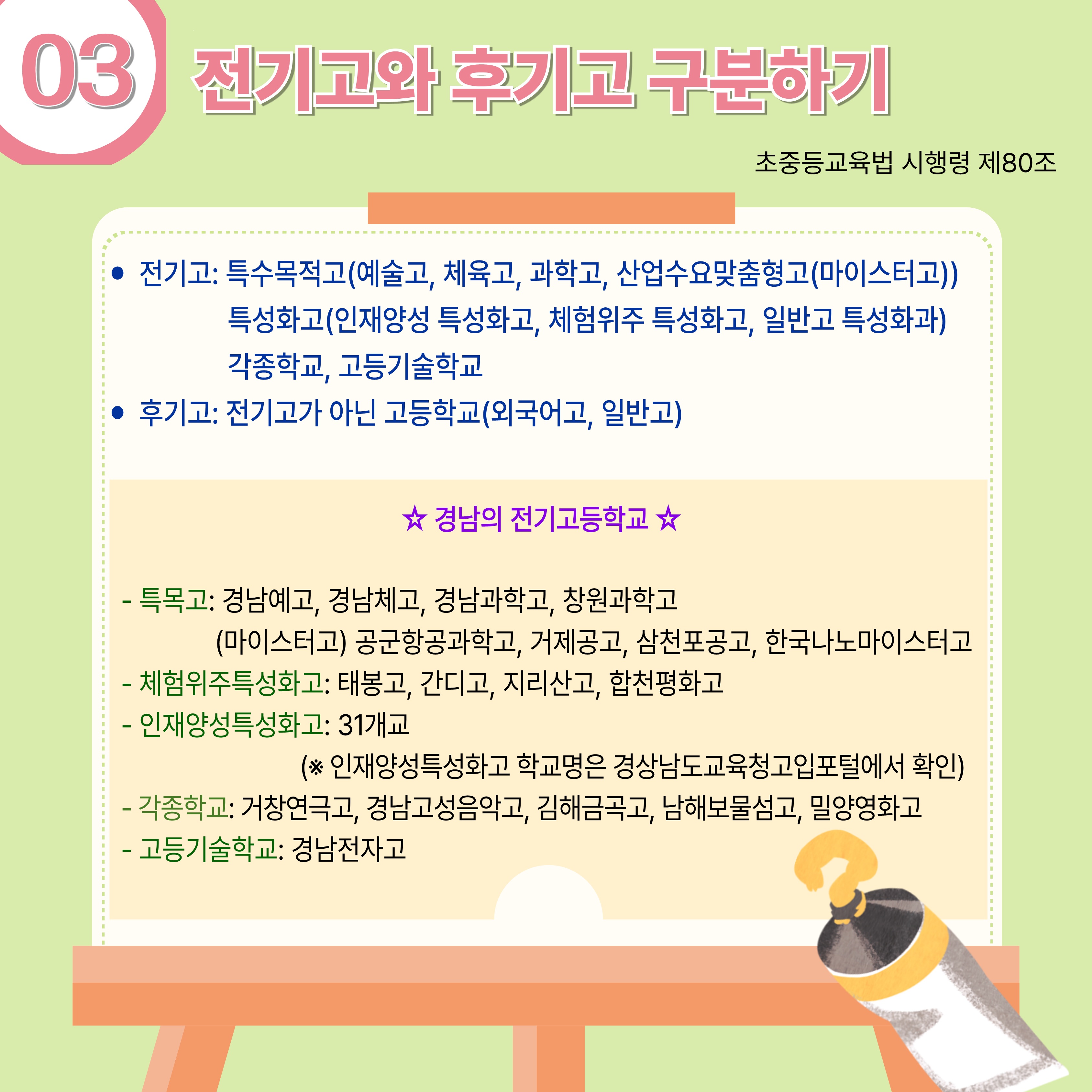 03 전기고와 후기고 구분하기

초중등교육법 시행령 제80조

• 전기고: 특수목적고(예술고, 체육고, 과학고, 산업수요맞춤형고(마이스터고))
특성화고(인재양성 특성화고, 체험위주 특성화고, 일반고 특성화과)
각종학교, 고등기술학교

• 후기고: 전기고가 아닌 고등학교(외국어고, 일반고)

☆ 경남의 전기고등학교 ☆

- 특목고: 경남예고, 경남체고, 경남과학고, 창원과학고
(마이스터고) 공군항공과학고, 거제공고, 삼천포공고, 한국나노마이스터고
- 체험위주특성화고: 태봉고, 간디고, 지리산고, 합천평화고
- 인재양성특성화고: 31개교
(※ 인재양성특성화고 학교명은 경상남도교육청고입포털에서 확인)
- 각종학교: 거창연극고, 경남고성음악고, 김해금곡고, 남해보물섬고, 밀양영화고
- 고등기술학교: 경남전자고